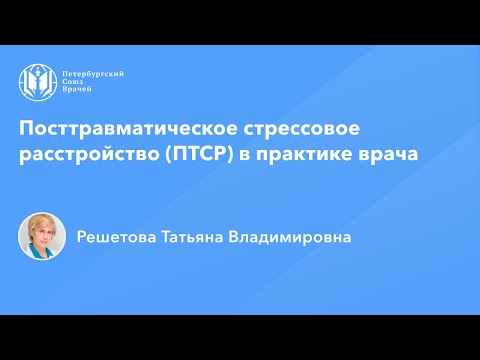 Петербургский
Союз
Врачей

Посттравматическое стрессовое расстройство (ПТСР) в практике врача

Решетова Татьяна Владимировна